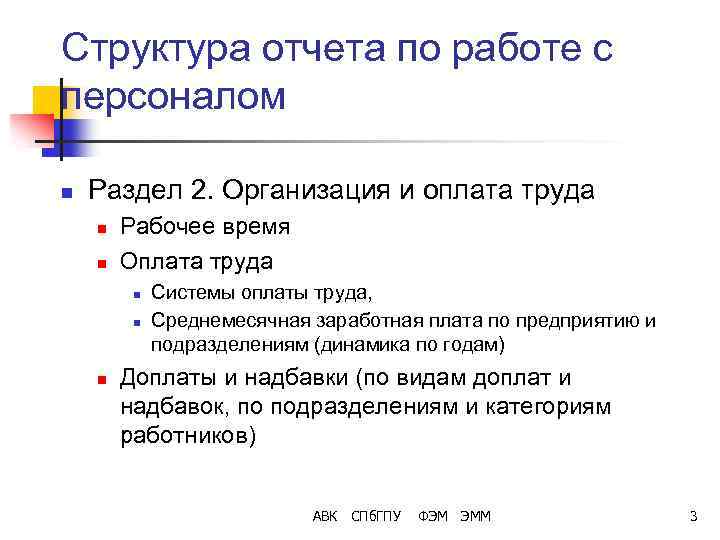 Структура отчета по работе с персоналом

Раздел 2. Организация и оплата труда

Рабочее время

Оплата труда

Системы оплаты труда,

Среднемесячная заработная плата по предприятию и подразделениям (динамика по годам)

Доплаты и надбавки (по видам доплат и надбавок, по подразделениям и категориям работников)

АВК СПбГПУ ФЭМ ЭММ

3